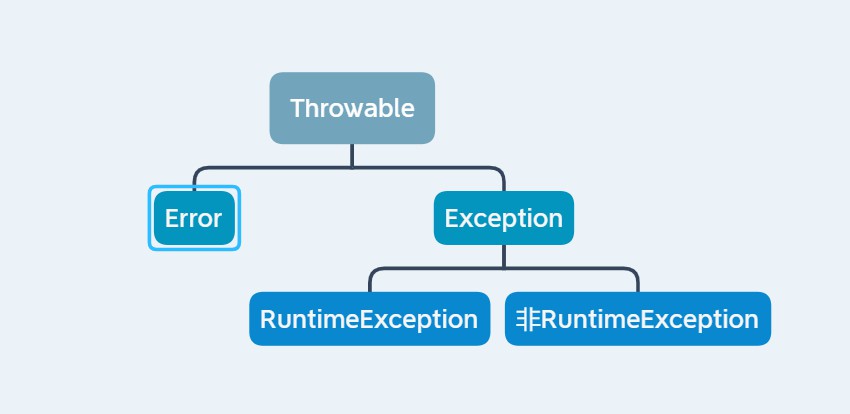 Throwable

Error

Exception

RuntimeException

非RuntimeException